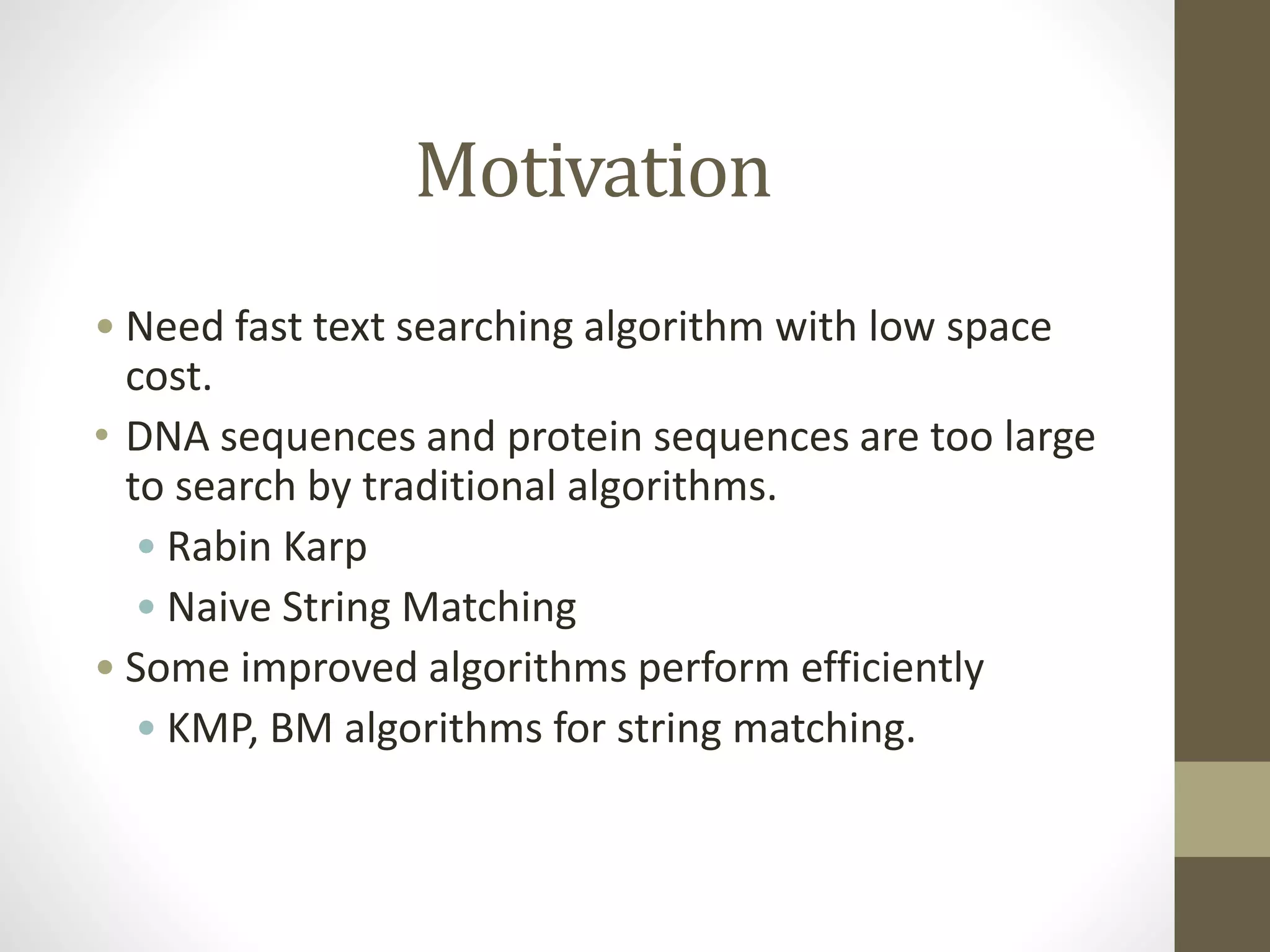 Motivation

• Need fast text searching algorithm with low space cost.
• DNA sequences and protein sequences are too large to search by traditional algorithms.
  • Rabin Karp
  • Naive String Matching
• Some improved algorithms perform efficiently
  • KMP, BM algorithms for string matching.